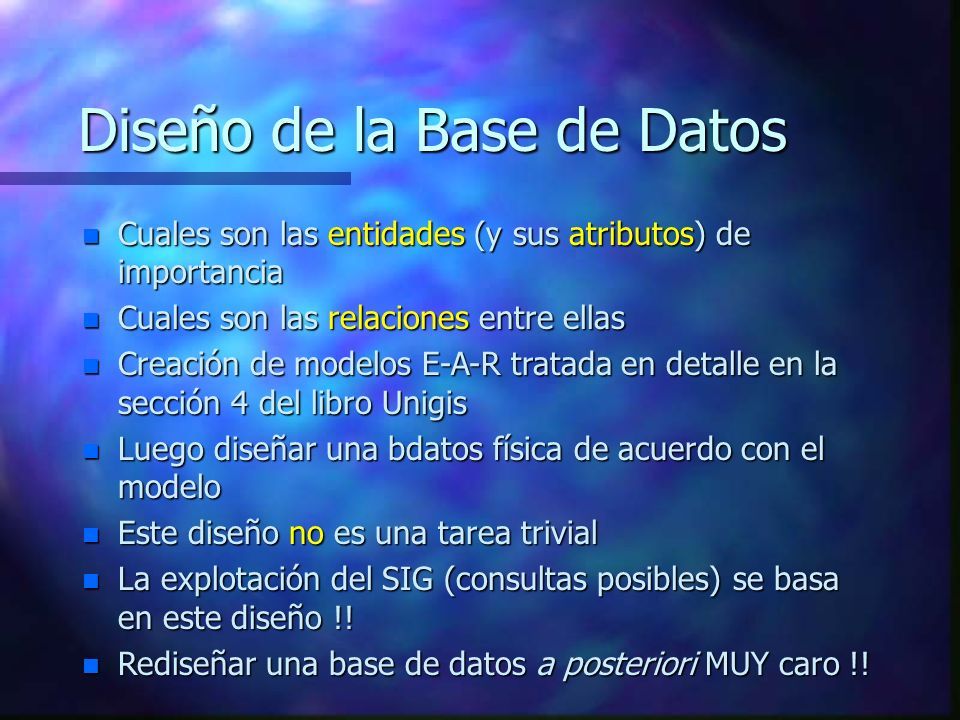 Diseño de la Base de Datos

- Cuales son las entidades (y sus atributos) de importancia
- Cuales son las relaciones entre ellas
- Creación de modelos E-A-R tratada en detalle en la sección 4 del libro Unigis
- Luego diseñar una bdatos física de acuerdo con el modelo
- Este diseño no es una tarea trivial
- La explotación del SIG (consultas posibles) se basa en este diseño !!
- Rediseñar una base de datos a posteriori MUY caro !!